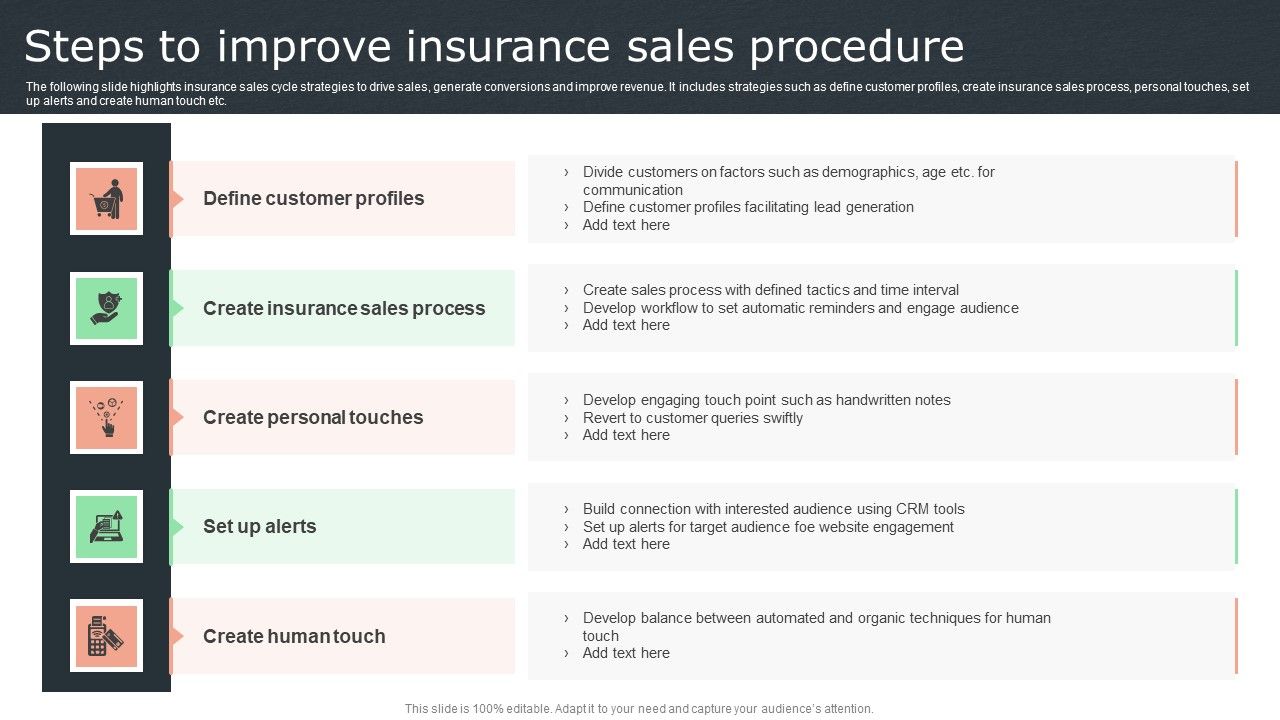 Steps to improve insurance sales procedure

The following slide highlights insurance sales cycle strategies to drive sales, generate conversions and improve revenue. It includes strategies such as define customer profiles, create insurance sales process, personal touches, set up alerts and create human touch etc.

Define customer profiles

› Divide customers on factors such as demographics, age etc. for communication
› Define customer profiles facilitating lead generation
› Add text here

Create insurance sales process

› Create sales process with defined tactics and time interval
› Develop workflow to set automatic reminders and engage audience
› Add text here

Create personal touches

› Develop engaging touch point such as handwritten notes
› Revert to customer queries swiftly
› Add text here

Set up alerts

› Build connection with interested audience using CRM tools
› Set up alerts for target audience foe website engagement
› Add text here

Create human touch

› Develop balance between automated and organic techniques for human touch
› Add text here

This slide is 100% editable. Adapt it to your need and capture your audience's attention.